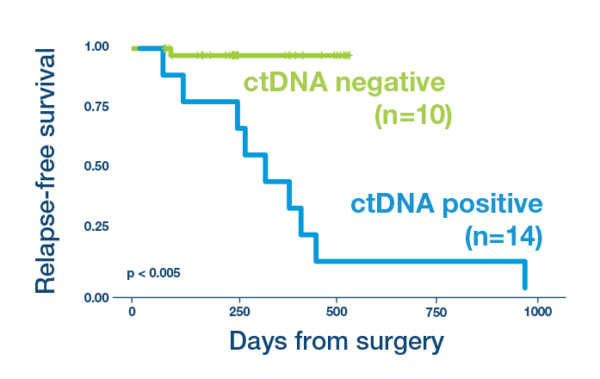 Relapse-free survival

1.00
0.75
0.50
0.25
0.00

ctDNA negative (n=10)

ctDNA positive (n=14)

p < 0.005

0
250
500
750
1000

Days from surgery